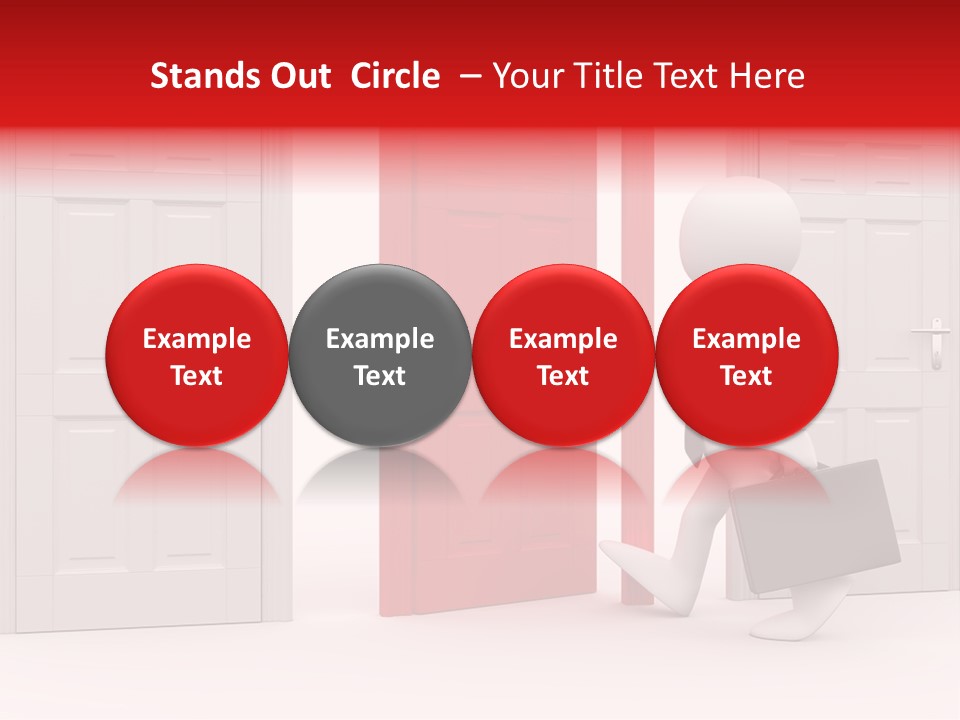 Stands Out Circle – Your Title Text Here

Example Text

Example Text

Example Text

Example Text